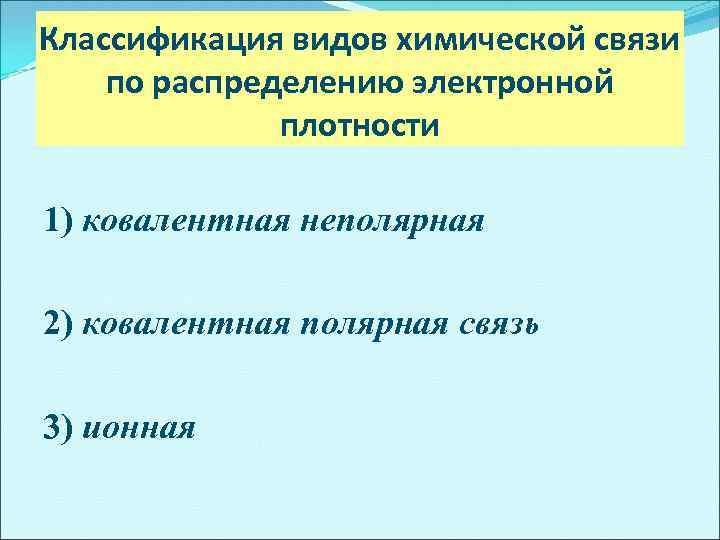 Классификация видов химической связи по распределению электронной плотности

1) ковалентная неполярная

2) ковалентная полярная связь

3) ионная